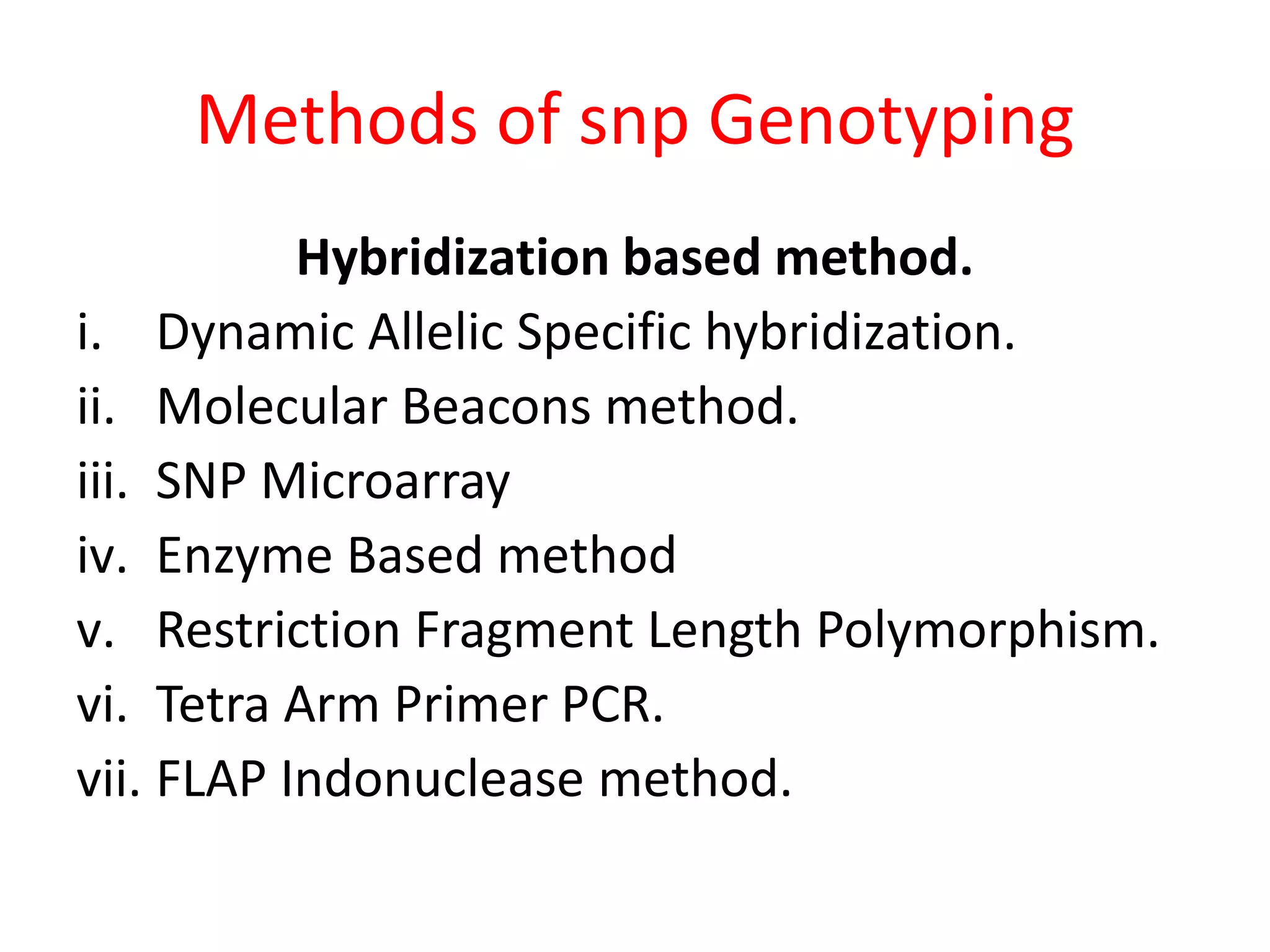 Methods of snp Genotyping

Hybridization based method.

i. Dynamic Allelic Specific hybridization.
ii. Molecular Beacons method.
iii. SNP Microarray
iv. Enzyme Based method
v. Restriction Fragment Length Polymorphism.
vi. Tetra Arm Primer PCR.
vii. FLAP Indonuclease method.